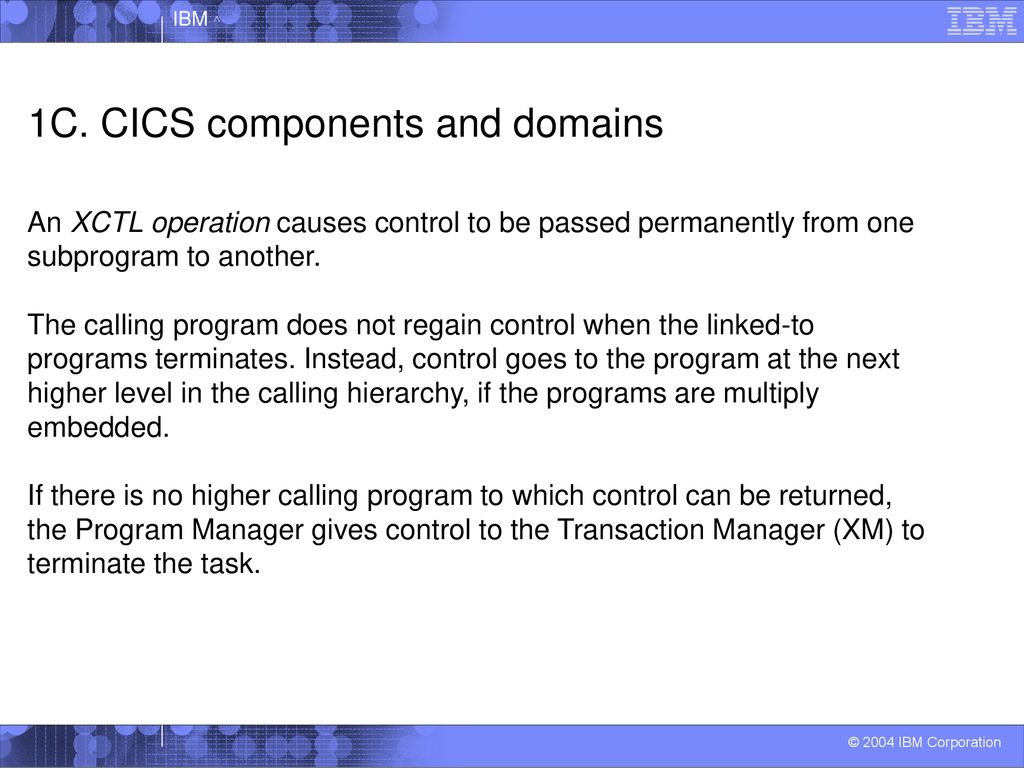 IBM

IBM

1C. CICS components and domains

An XCTL operation causes control to be passed permanently from one subprogram to another.

The calling program does not regain control when the linked-to programs terminates. Instead, control goes to the program at the next higher level in the calling hierarchy, if the programs are multiply embedded.

If there is no higher calling program to which control can be returned, the Program Manager gives control to the Transaction Manager (XM) to terminate the task.

© 2004 IBM Corporation